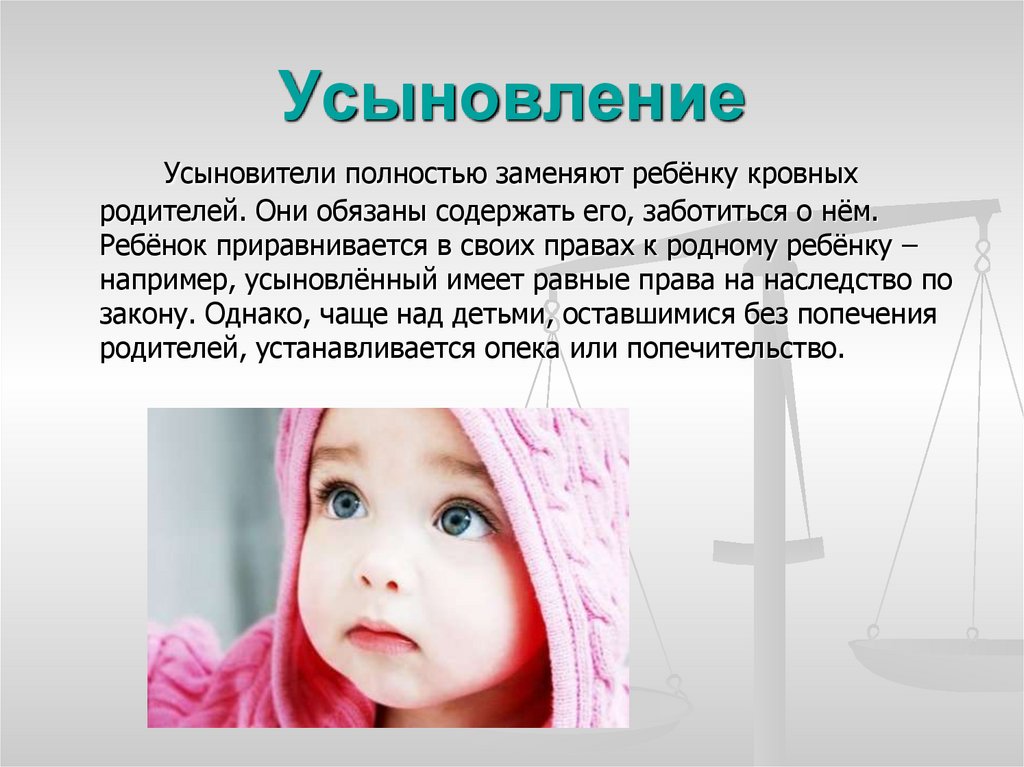 Усыновление

Усыновители полностью заменяют ребёнку кровных родителей. Они обязаны содержать его, заботиться о нём. Ребёнок приравнивается в своих правах к родному ребёнку – например, усыновлённый имеет равные права на наследство по закону. Однако, чаще над детьми, оставшимися без попечения родителей, устанавливается опека или попечительство.